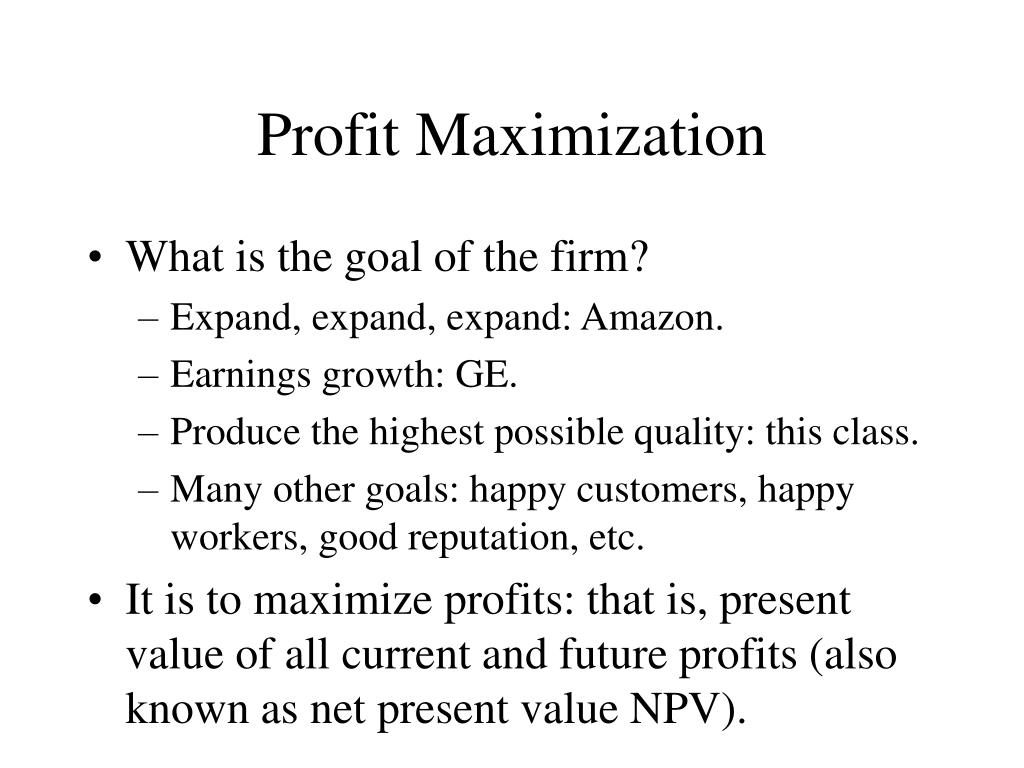 Profit Maximization

• What is the goal of the firm?
– Expand, expand, expand: Amazon.
– Earnings growth: GE.
– Produce the highest possible quality: this class.
– Many other goals: happy customers, happy workers, good reputation, etc.

• It is to maximize profits: that is, present value of all current and future profits (also known as net present value NPV).